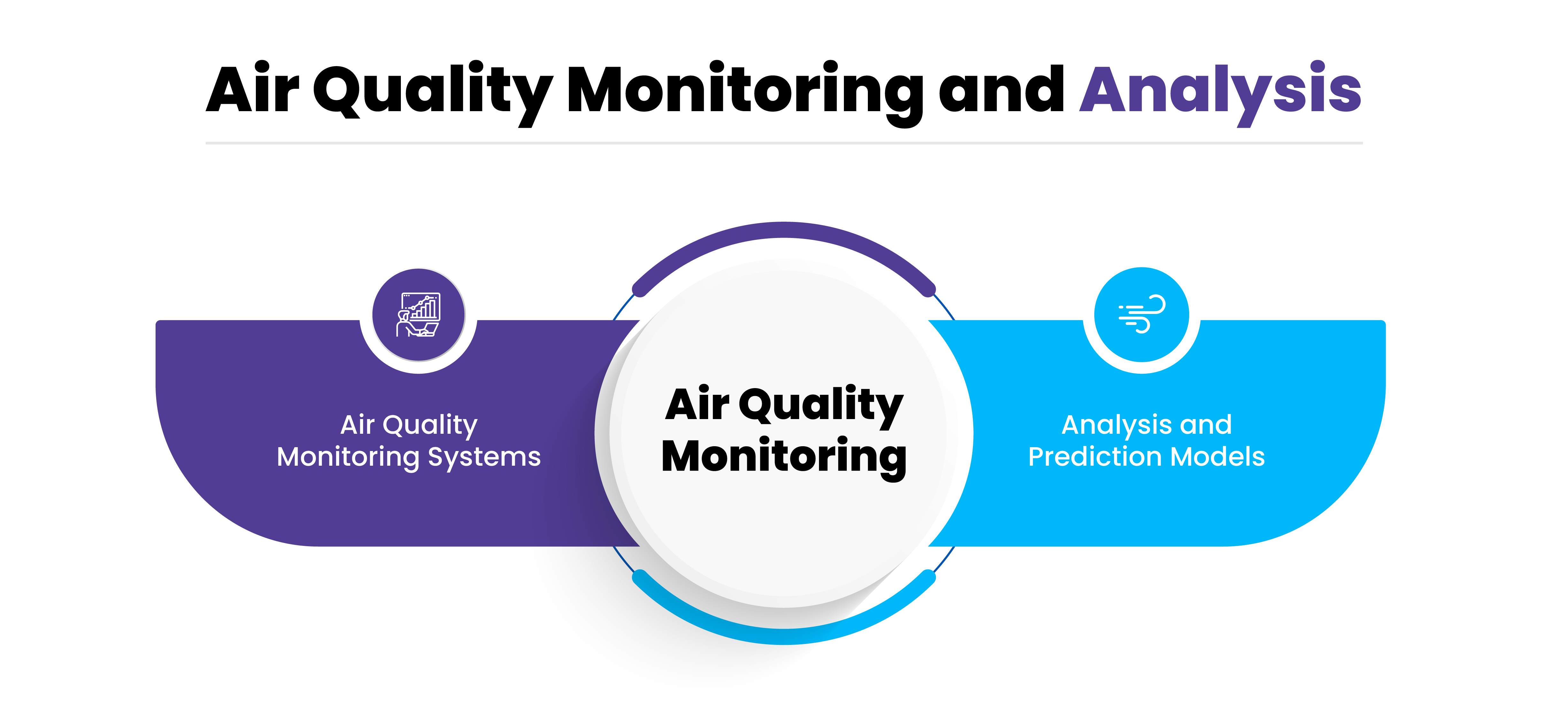 Air Quality Monitoring and Analysis

Air Quality Monitoring Systems

Air Quality Monitoring

Analysis and Prediction Models